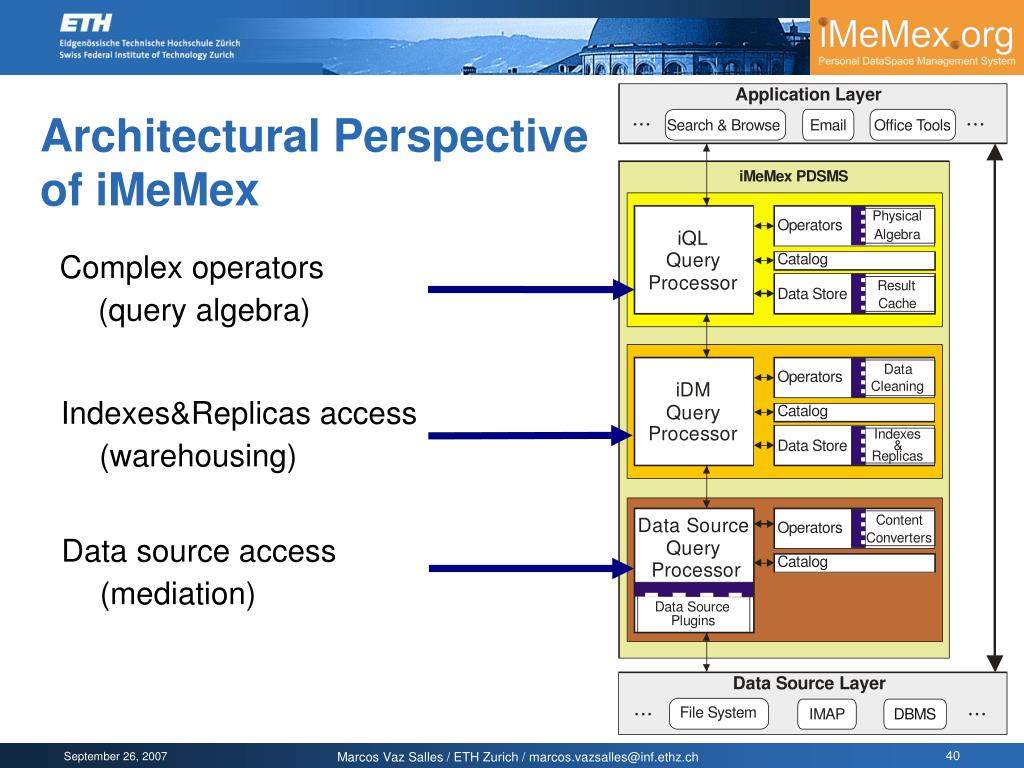 ETH
Eidgenössische Technische Hochschule Zürich
Swiss Federal Institute of Technology Zurich

iMeMex.org
Personal DataSpace Management System

Architectural Perspective of iMeMex

Complex operators
(query algebra)

Indexes&Replicas access
(warehousing)

Data source access
(mediation)

Application Layer
... Search & Browse Email Office Tools ...

iMeMex PDSMS

iQL Query Processor
Operators
Physical Algebra
Catalog
Data Store
Result Cache

iDM Query Processor
Operators
Data Cleaning
Catalog
Data Store
Indexes & Replicas

Data Source Query Processor
Operators
Content Converters
Catalog
Data Source Plugins

Data Source Layer
... File System IMAP DBMS ...

September 26, 2007
Marcos Vaz Salles / ETH Zurich / marcos.vazsalles@inf.ethz.ch
40